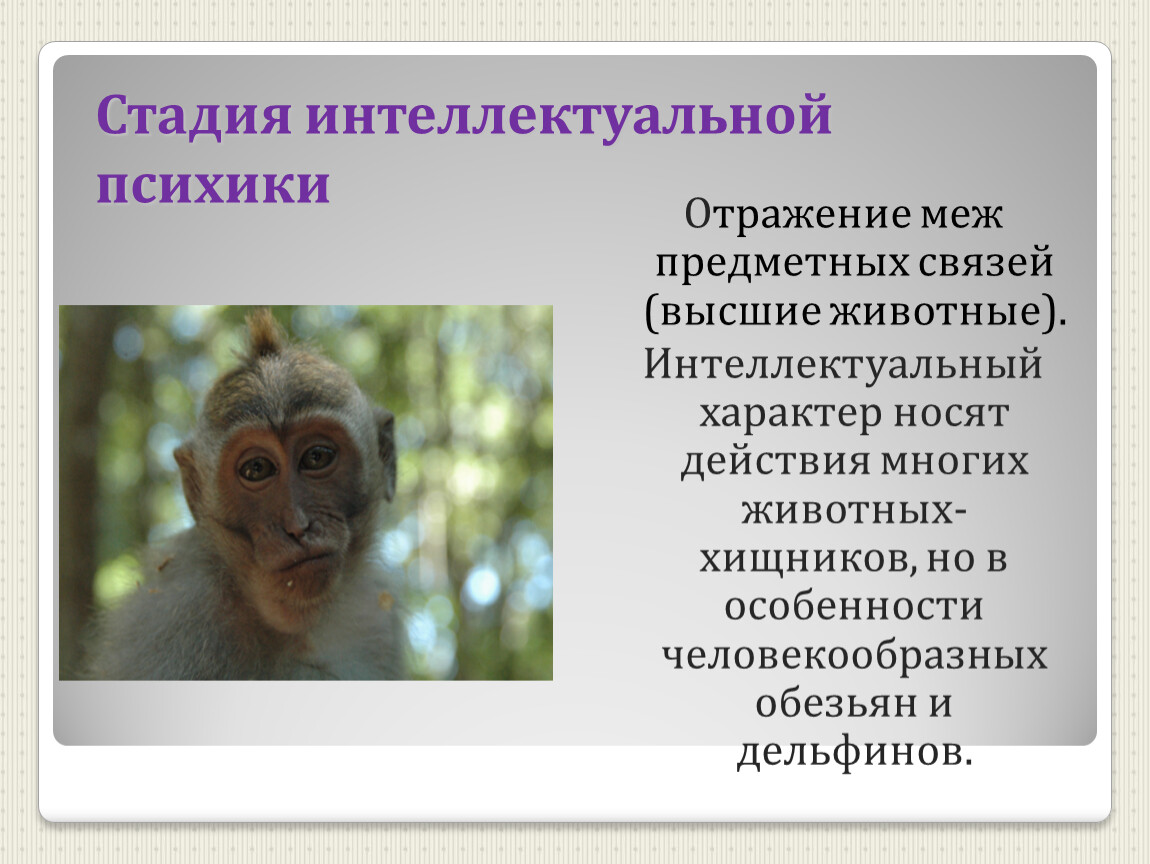 Стадия интеллектуальной психики

Отражение меж предметных связей (высшие животные). Интеллектуальный характер носят действия многих животных-хищников, но в особенности человекообразных обезьян и дельфинов.